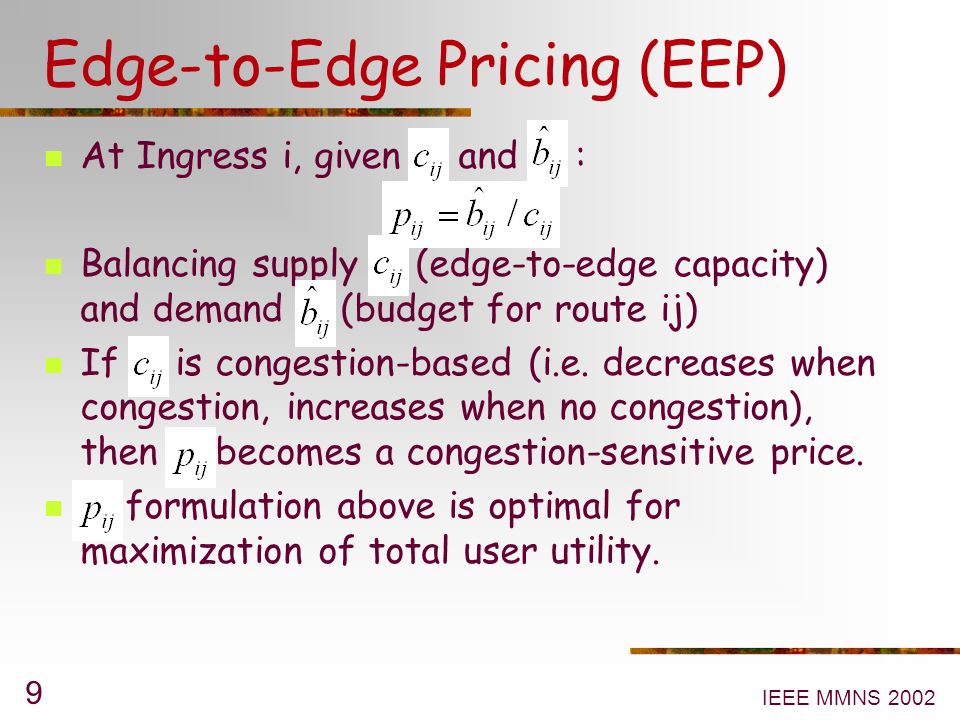 Edge-to-Edge Pricing (EEP)

At Ingress i, given $c_{ij}$ and $\hat{b}_{ij}$ :

$p_{ij} = \hat{b}_{ij} / c_{ij}$

Balancing supply $c_{ij}$ (edge-to-edge capacity) and demand $\hat{b}_{ij}$ (budget for route ij)

If $c_{ij}$ is congestion-based (i.e. decreases when congestion, increases when no congestion), then $p_{ij}$ becomes a congestion-sensitive price.

$p_{ij}$ formulation above is optimal for maximization of total user utility.

9

IEEE MMNS 2002